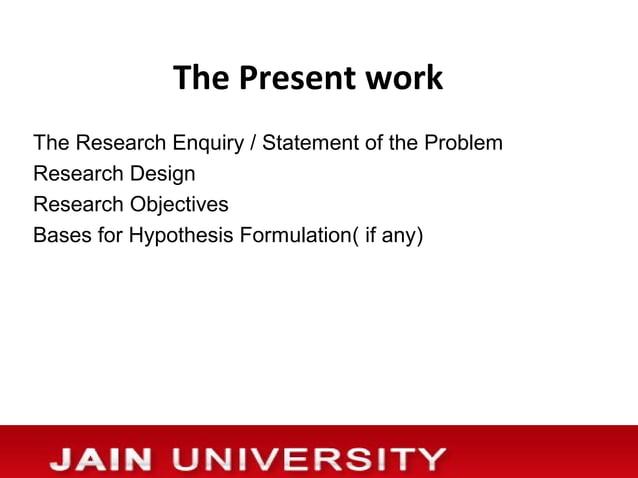 The Present work

The Research Enquiry / Statement of the Problem
Research Design
Research Objectives
Bases for Hypothesis Formulation( if any)

JAIN UNIVERSITY